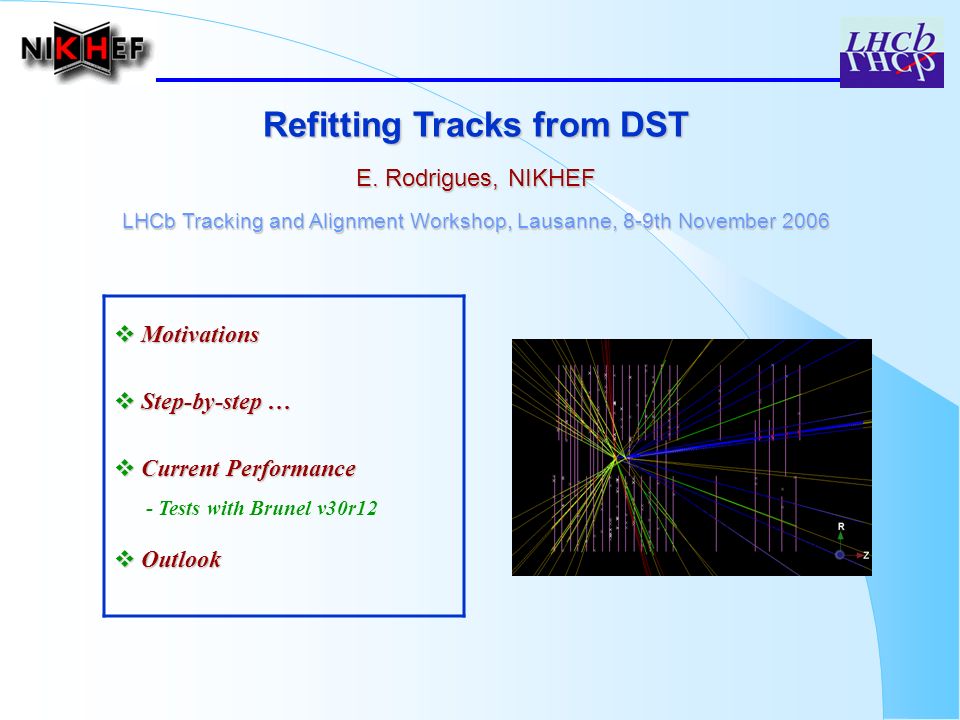 NIKHEF

LHCb

Refitting Tracks from DST

E. Rodrigues, NIKHEF

LHCb Tracking and Alignment Workshop, Lausanne, 8-9th November 2006

❖ Motivations

❖ Step-by-step …

❖ Current Performance

- Tests with Brunel v30r12

❖ Outlook

R

Z